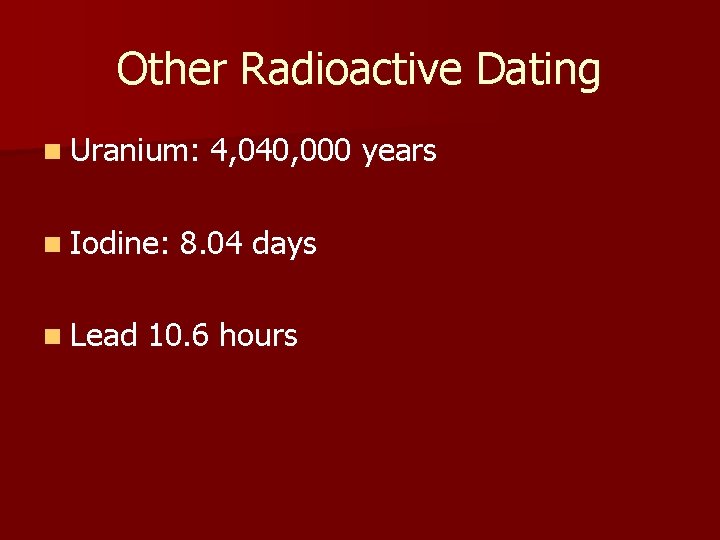 Other Radioactive Dating

Uranium: 4,040,000 years

Iodine: 8.04 days

Lead 10.6 hours